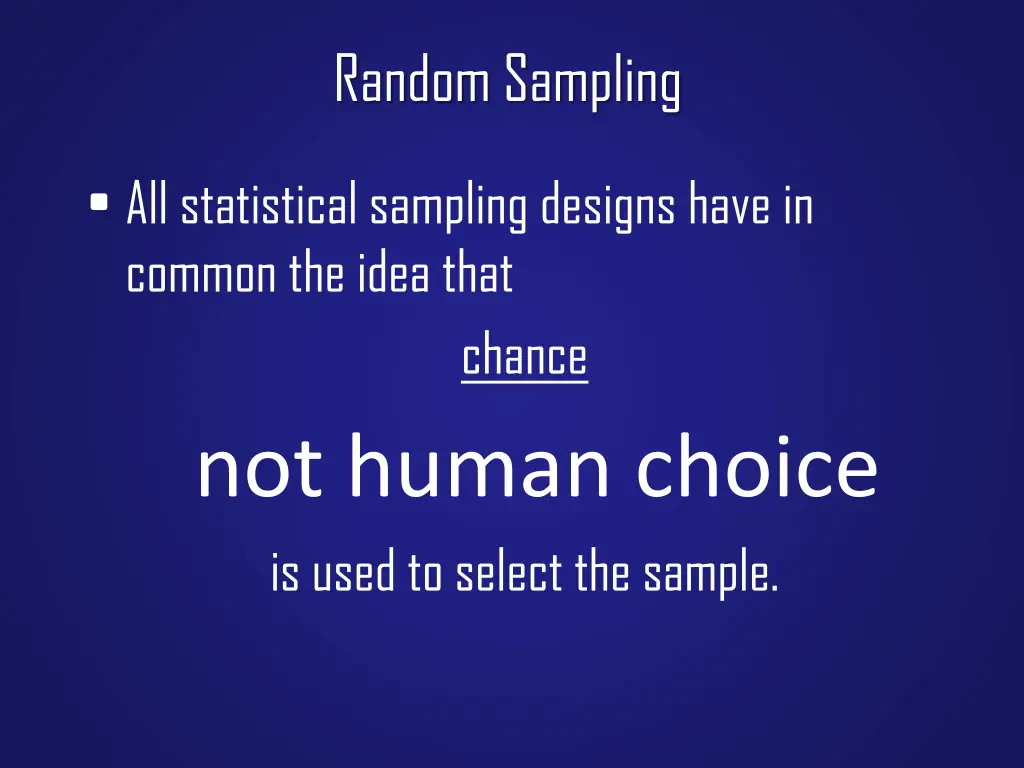 Random Sampling

• All statistical sampling designs have in common the idea that

chance

not human choice

is used to select the sample.